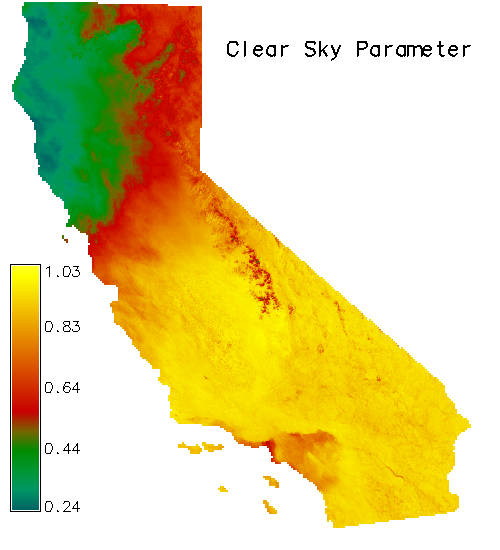 Clear Sky Parameter

1.03
0.83
0.64
0.44
0.24